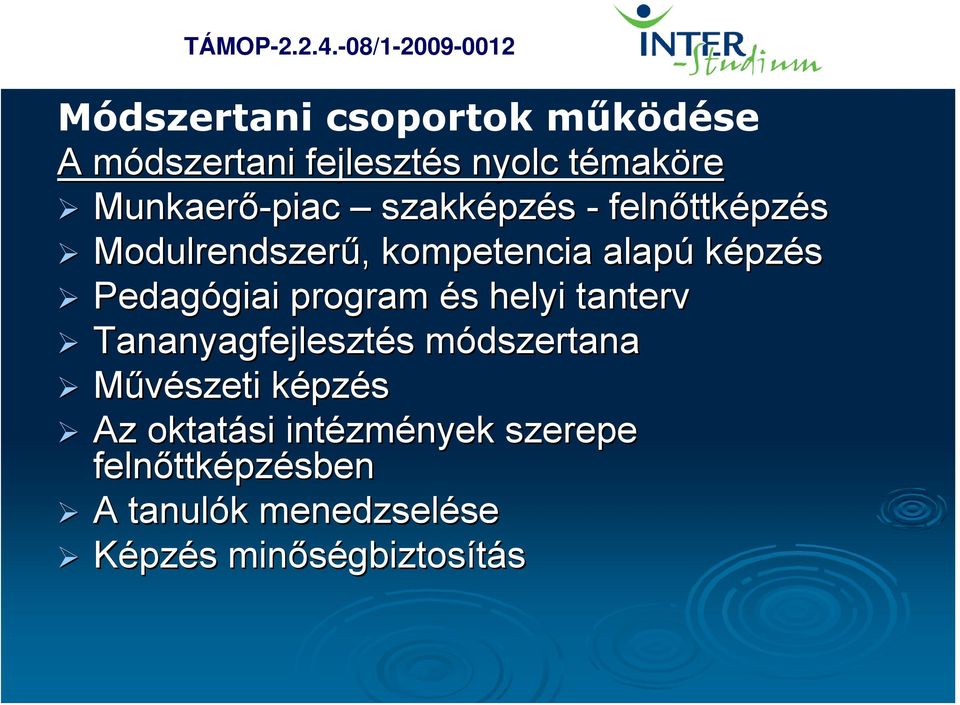 TÁMOP-2.2.4.-08/1-2009-0012

INTER -Studium

Módszertani csoportok működése

A módszertani fejlesztés nyolc témaköre

➢ Munkaerő-piac – szakképzés - felnőttképzés
➢ Modulrendszerű, kompetencia alapú képzés
➢ Pedagógiai program és helyi tanterv
➢ Tananyagfejlesztés módszertana
➢ Művészeti képzés
➢ Az oktatási intézmények szerepe felnőttképzésben
➢ A tanulók menedzselése
➢ Képzés minőségbiztosítás